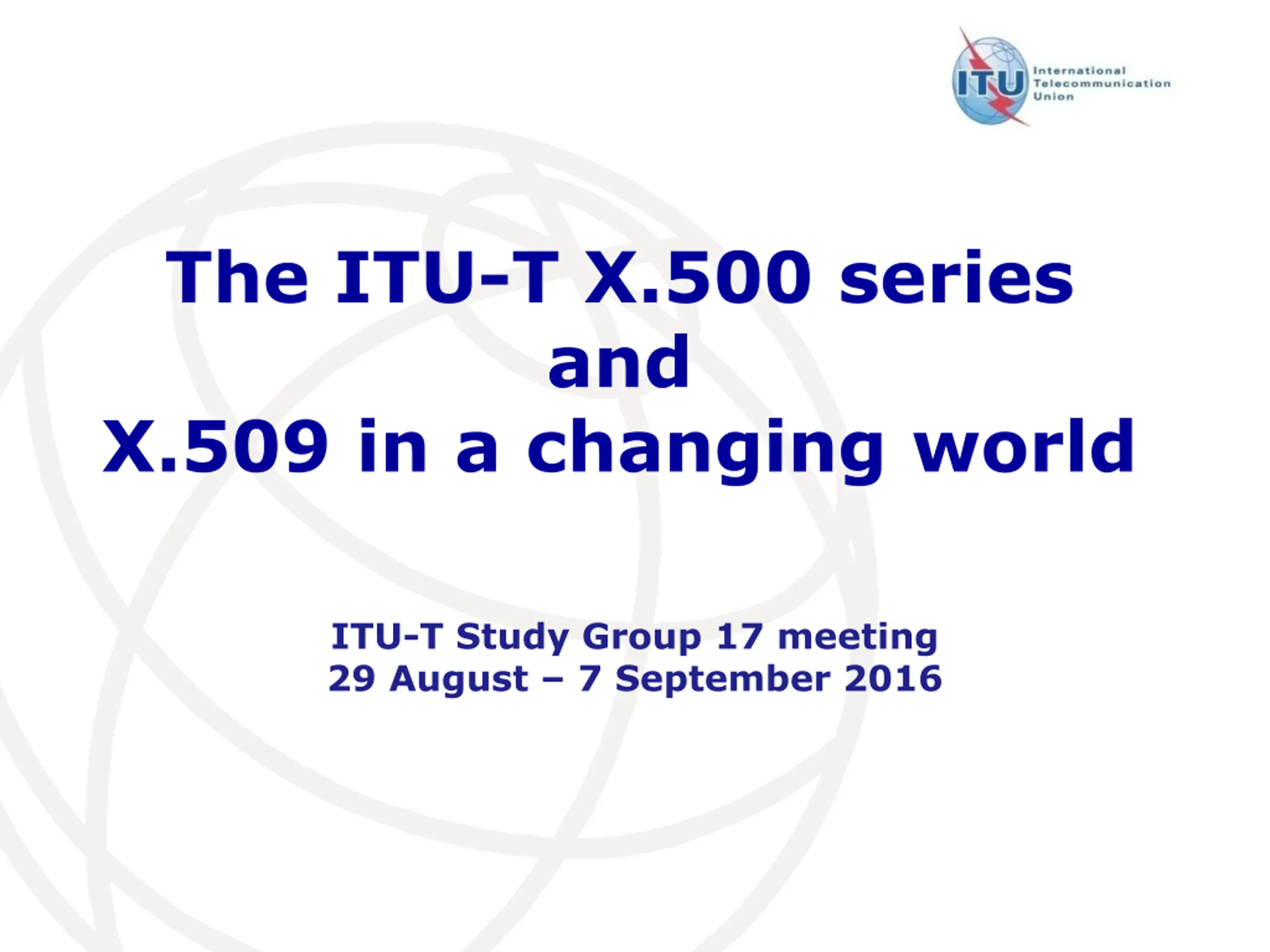 ITU International Telecommunication Union

The ITU-T X.500 series and X.509 in a changing world

ITU-T Study Group 17 meeting
29 August – 7 September 2016